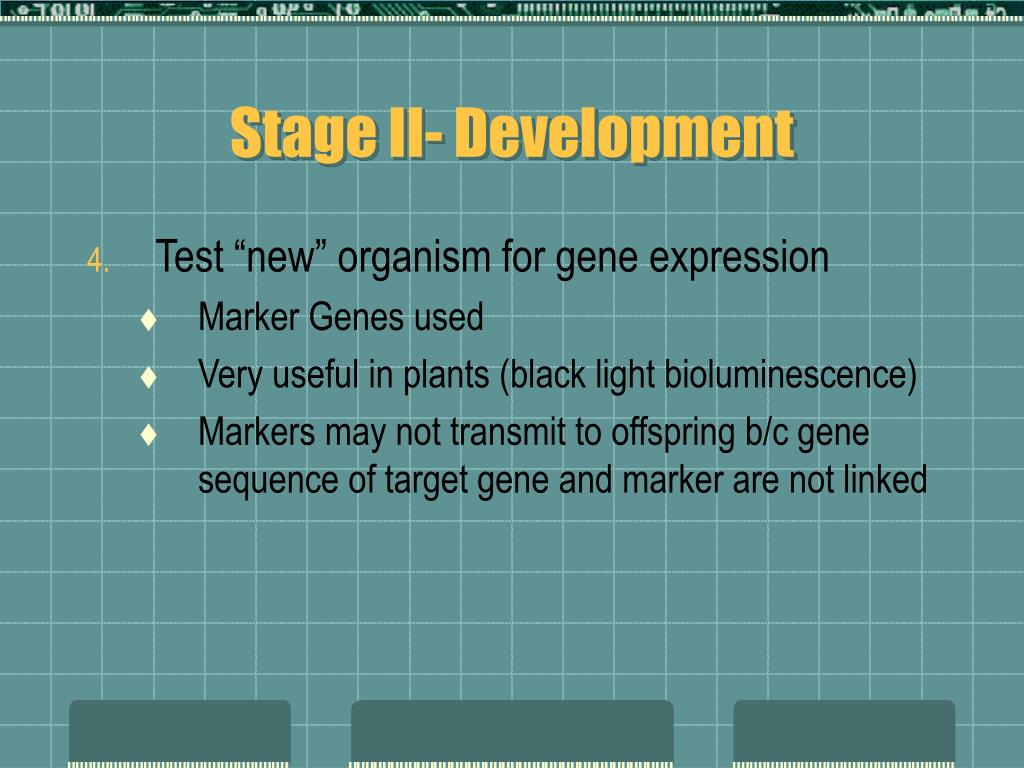 Stage II- Development

4. Test “new” organism for gene expression
♦ Marker Genes used
♦ Very useful in plants (black light bioluminescence)
♦ Markers may not transmit to offspring b/c gene sequence of target gene and marker are not linked